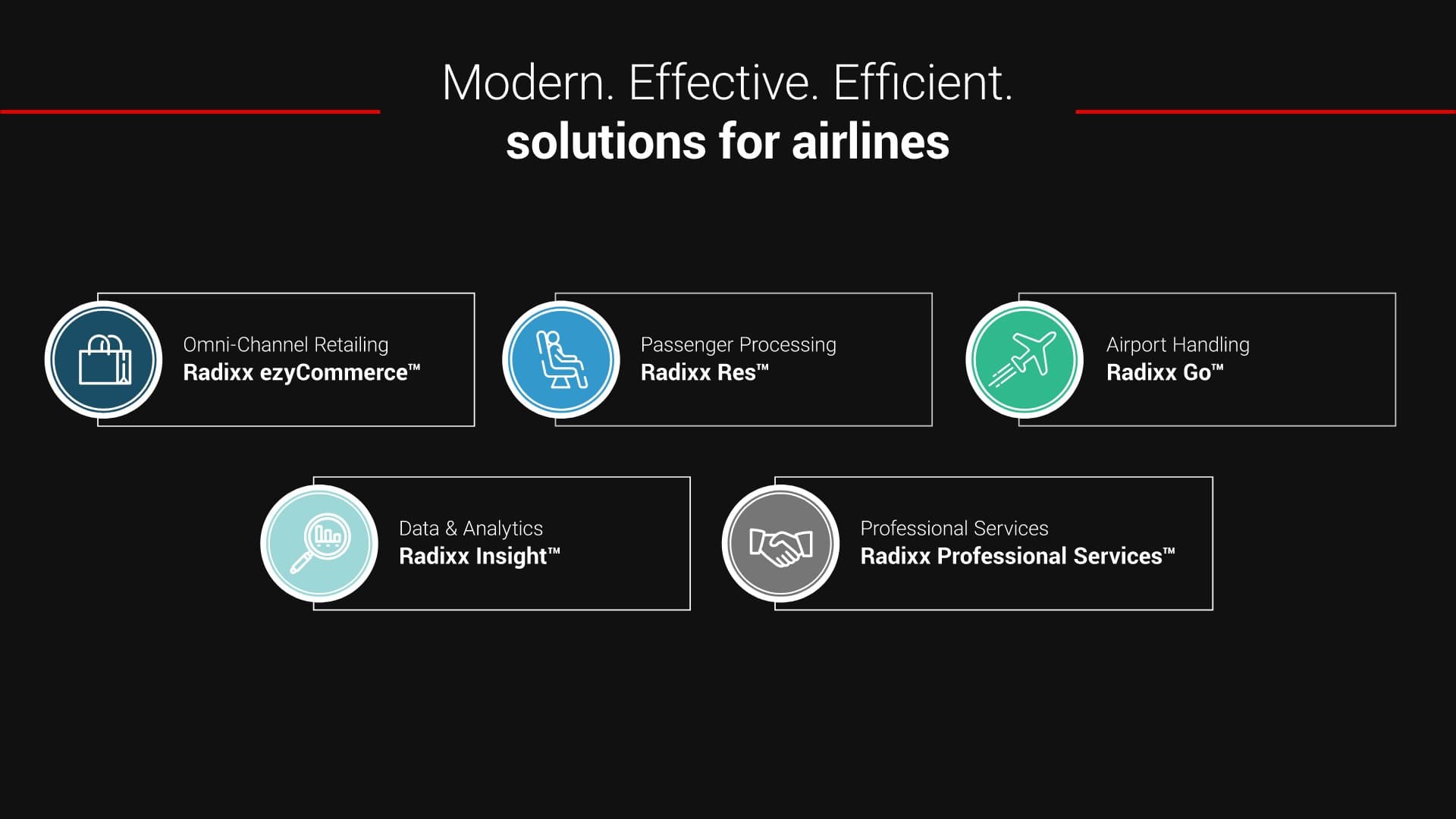 Modern. Effective. Efficient.
solutions for airlines

Omni-Channel Retailing
Radixx ezyCommerce™

Passenger Processing
Radixx Res™

Airport Handling
Radixx Go™

Data & Analytics
Radixx Insight™

Professional Services
Radixx Professional Services™